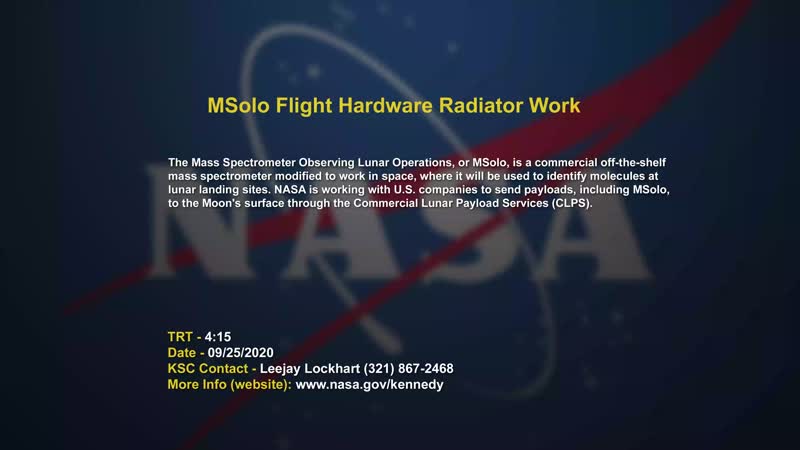 MSolo Flight Hardware Radiator Work

The Mass Spectrometer Observing Lunar Operations, or MSolo, is a commercial off-the-shelf mass spectrometer modified to work in space, where it will be used to identify molecules at lunar landing sites. NASA is working with U.S. companies to send payloads, including MSolo, to the Moon's surface through the Commercial Lunar Payload Services (CLPS).

NASA

TRT - 4:15
Date - 09/25/2020
KSC Contact - Leejay Lockhart (321) 867-2468
More Info (website): www.nasa.gov/kennedy